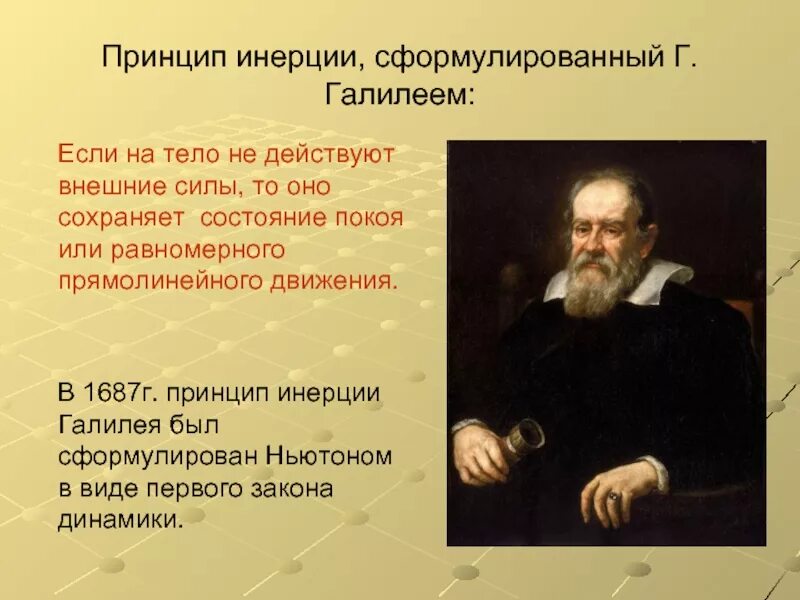 Принцип инерции, сформулированный Г. Галилеем:

Если на тело не действуют внешние силы, то оно сохраняет состояние покоя или равномерного прямолинейного движения.

В 1687г. принцип инерции Галилея был сформулирован Ньютоном в виде первого закона динамики.